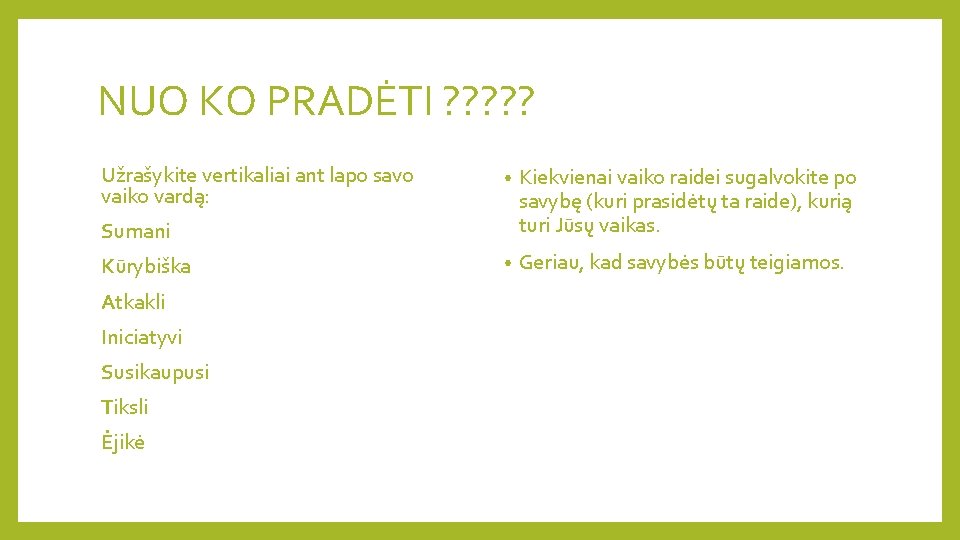 NUO KO PRADĖTI ?????

Užrašykite vertikaliai ant lapo savo vaiko vardą:

Sumani

Kūrybiška

Atkakli

Iniciatyvi

Susikaupusi

Tiksli

Ėjikė

• Kiekvienai vaiko raidei sugalvokite po savybę (kuri prasidėtų ta raide), kurią turi Jūsų vaikas.

• Geriau, kad savybės būtų teigiamos.